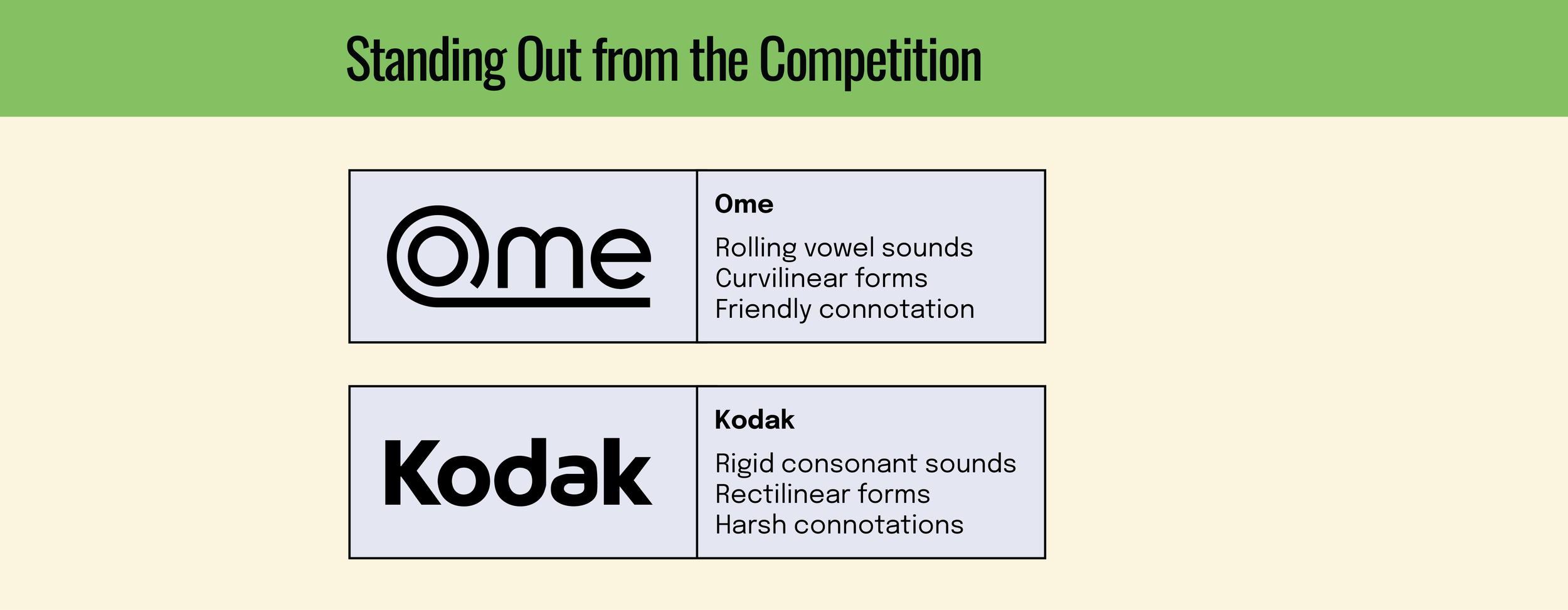 Standing Out from the Competition

Ome

Ome
Rolling vowel sounds
Curvilinear forms
Friendly connotation

Kodak

Kodak
Rigid consonant sounds
Rectilinear forms
Harsh connotations